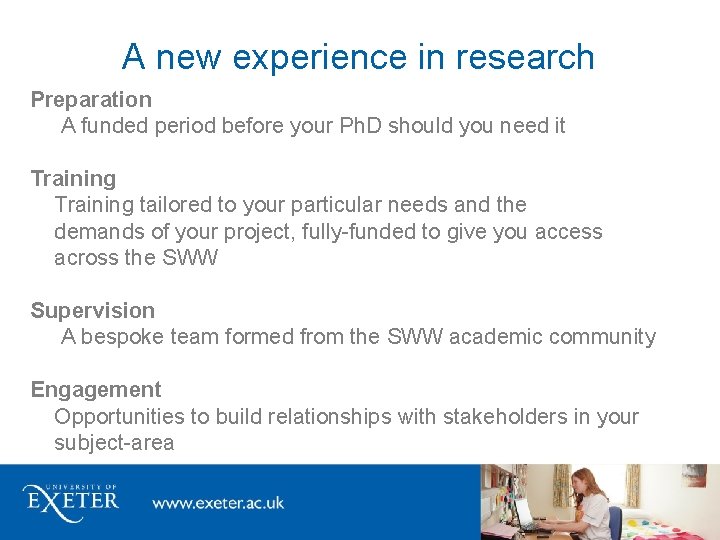 A new experience in research

Preparation
A funded period before your PhD should you need it

Training
Training tailored to your particular needs and the demands of your project, fully-funded to give you access across the SWW

Supervision
A bespoke team formed from the SWW academic community

Engagement
Opportunities to build relationships with stakeholders in your subject-area

UNIVERSITY OF EXETER

www.exeter.ac.uk